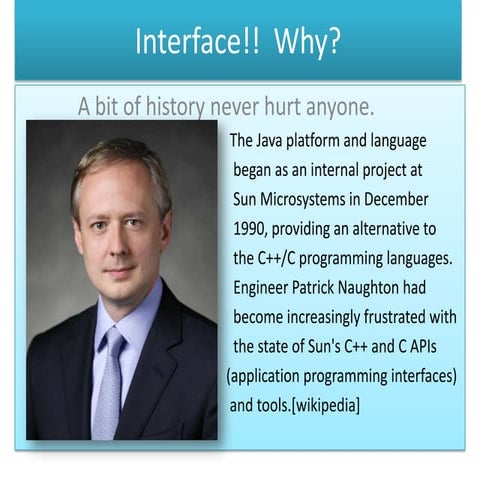 Interface!! Why?

A bit of history never hurt anyone.

The Java platform and language began as an internal project at Sun Microsystems in December 1990, providing an alternative to the C++/C programming languages. Engineer Patrick Naughton had become increasingly frustrated with the state of Sun's C++ and C APIs (application programming interfaces) and tools.[wikipedia]